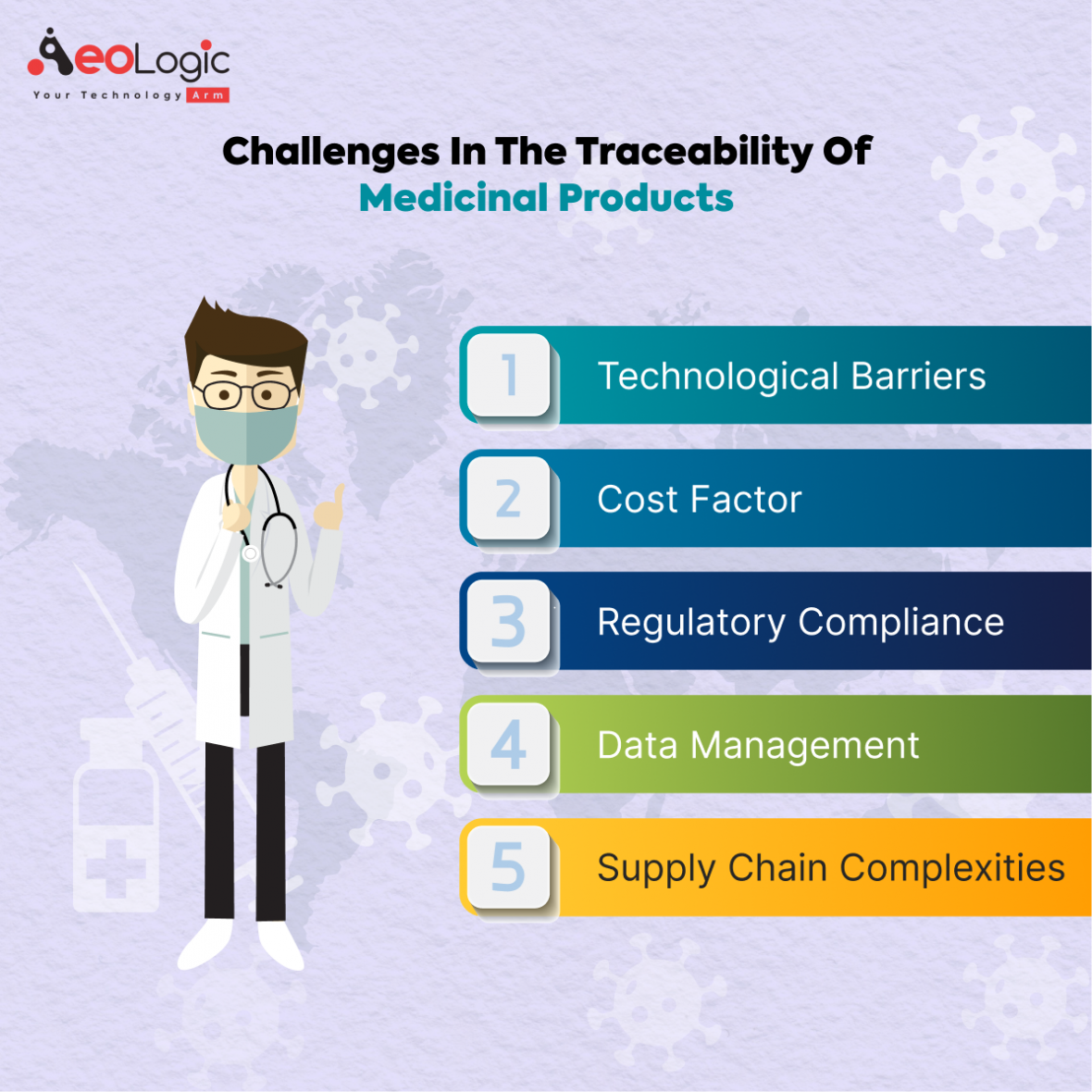 AeoLogic
Your Technology Arm

Challenges In The Traceability Of Medicinal Products

1 Technological Barriers

2 Cost Factor

3 Regulatory Compliance

4 Data Management

5 Supply Chain Complexities